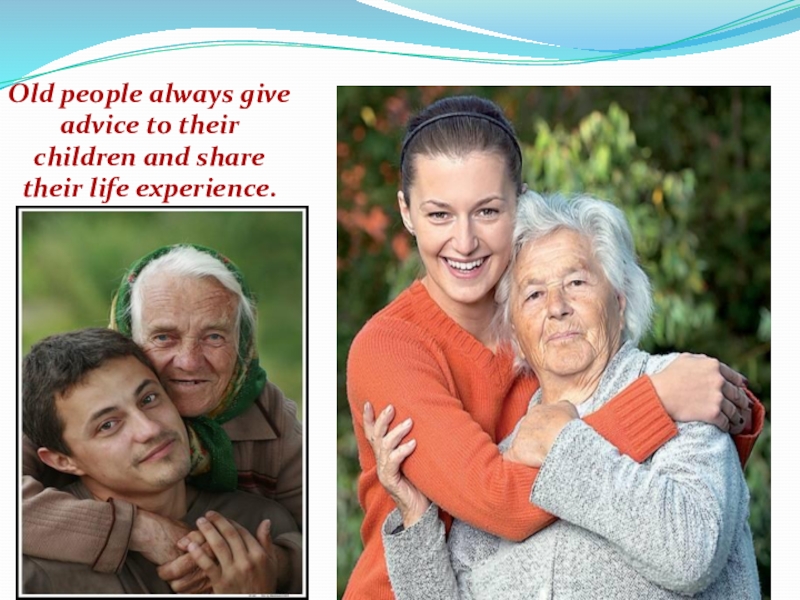 Old people always give advice to their children and share their life experience.